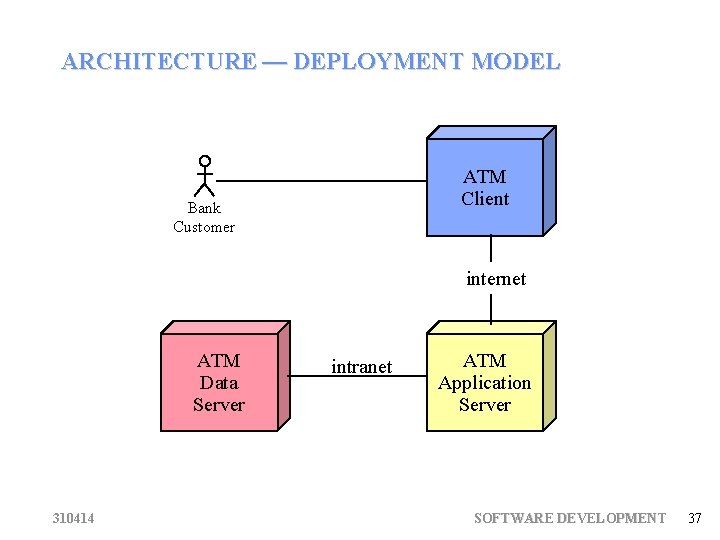 ARCHITECTURE — DEPLOYMENT MODEL

Bank Customer

ATM Client

internet

ATM Data Server

intranet

ATM Application Server

310414

SOFTWARE DEVELOPMENT 37